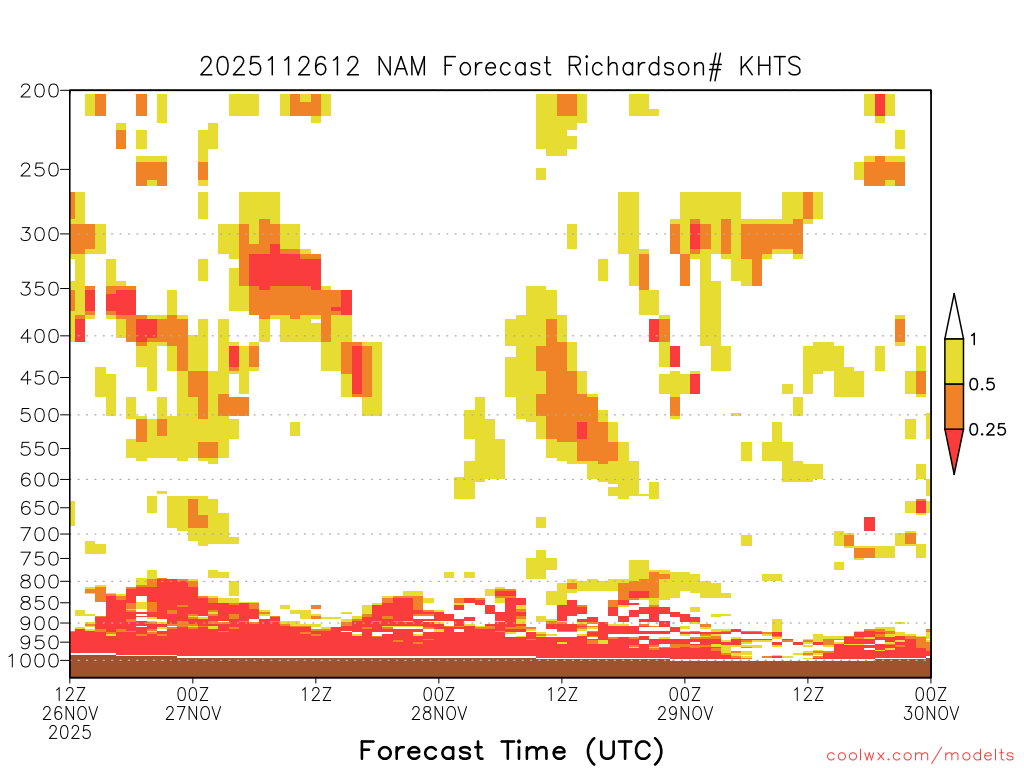 2025112612 NAM Forecast Richardson# KHTS

200
250
300
350
400
450
500
550
600
650
700
750
800
850
900
950
1000

1
0.5
0.25

12Z
26NOV
2025
00Z
27NOV
12Z
00Z
28NOV
12Z
00Z
29NOV
12Z
00Z
30NOV

Forecast Time (UTC)

coolwx.com/modelts